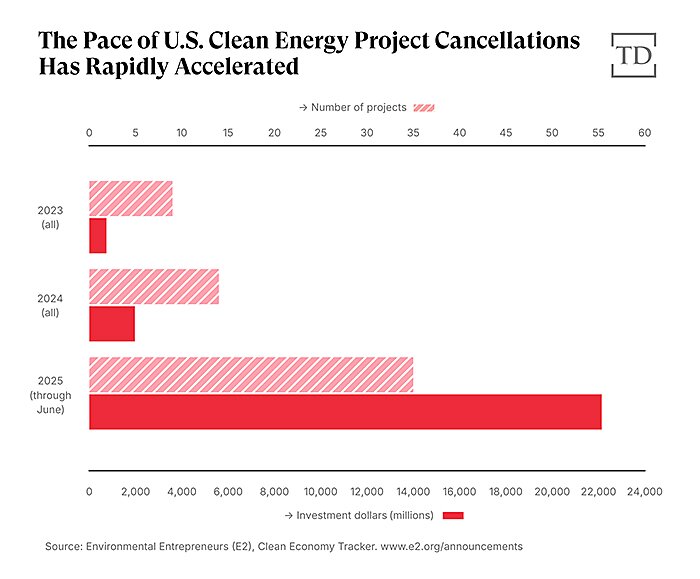 The Pace of U.S. Clean Energy Project Cancellations Has Rapidly Accelerated

TD

→ Number of projects

0 5 10 15 20 25 30 35 40 45 50 55 60

2023 (all)

2024 (all)

2025 (through June)

0 2,000 4,000 6,000 8,000 10,000 12,000 14,000 16,000 18,000 20,000 22,000 24,000

→ Investment dollars (millions)

Source: Environmental Entrepreneurs (E2), Clean Economy Tracker. www.e2.org/announcements